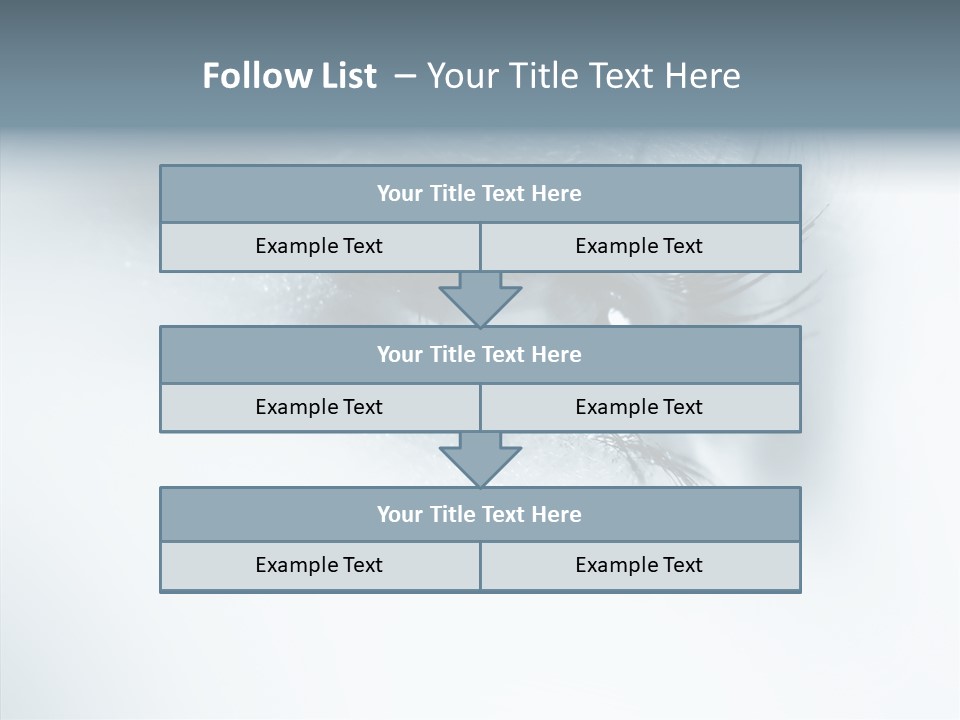 Follow List – Your Title Text Here

Your Title Text Here

Example Text

Example Text

Your Title Text Here

Example Text

Example Text

Your Title Text Here

Example Text

Example Text